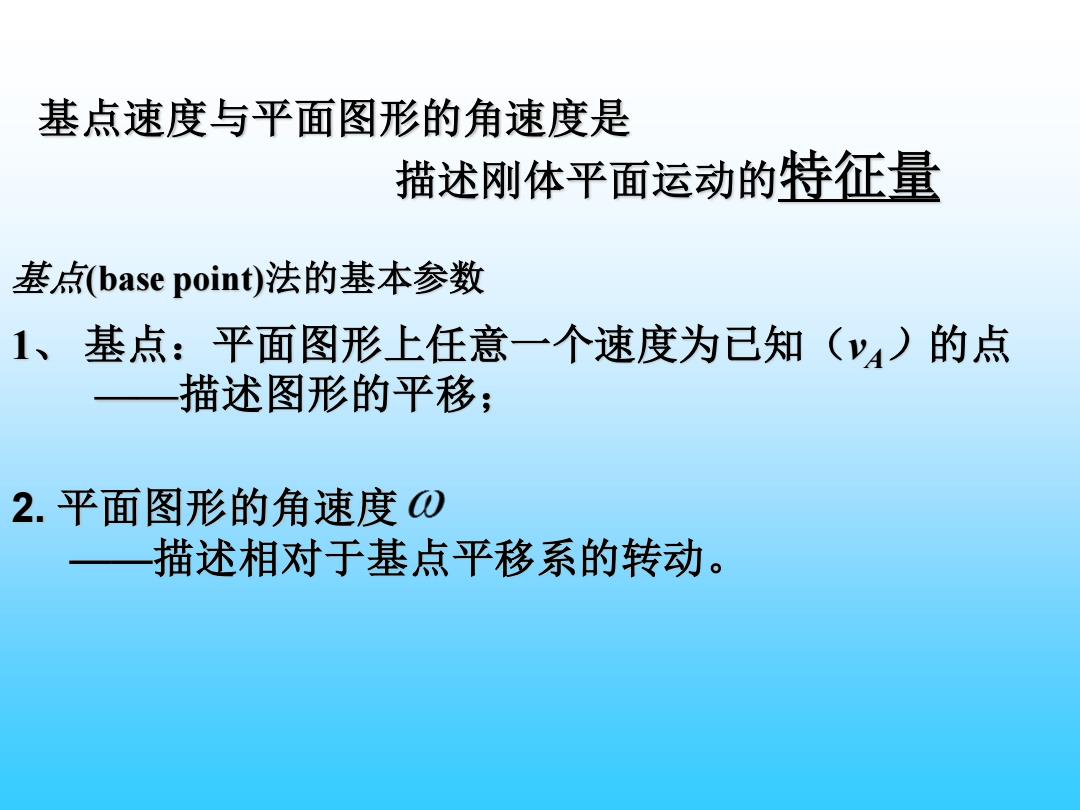 基点速度与平面图形的角速度是
描述刚体平面运动的特征量

基点(base point)法的基本参数

1、 基点：平面图形上任意一个速度为已知（$v_A$）的点
——描述图形的平移；

2. 平面图形的角速度 $\omega$
——描述相对于基点平移系的转动。